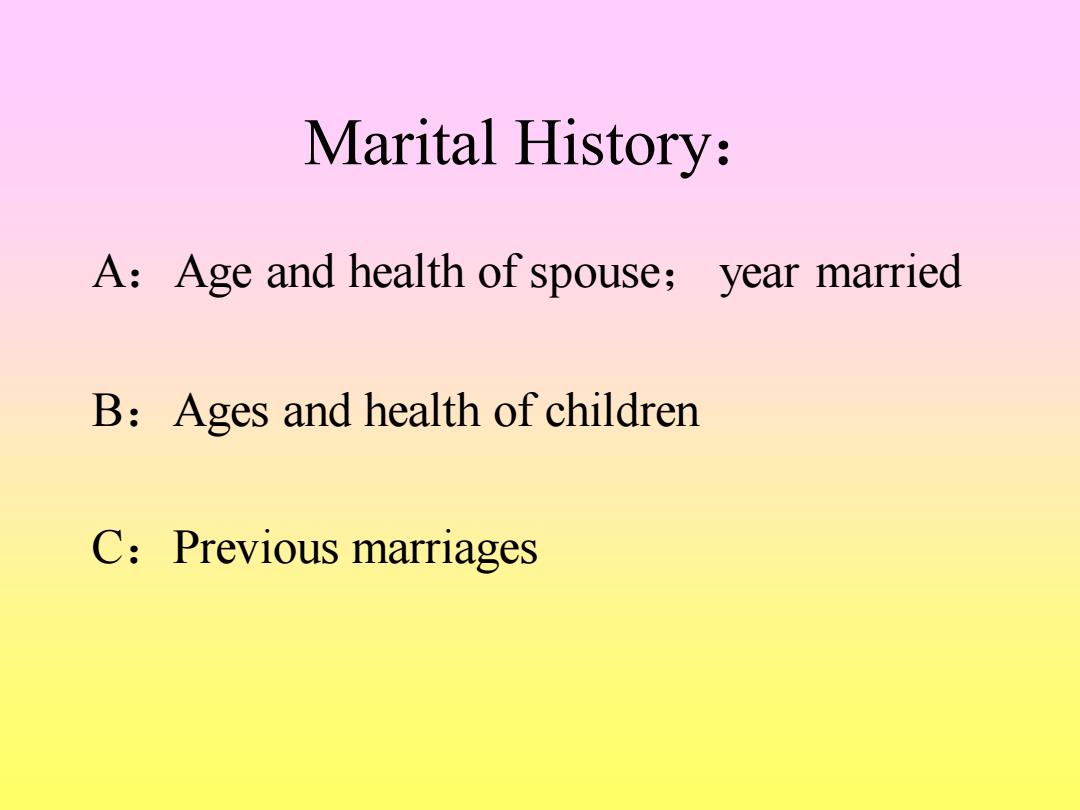 Marital History：

A：Age and health of spouse； year married

B：Ages and health of children

C：Previous marriages